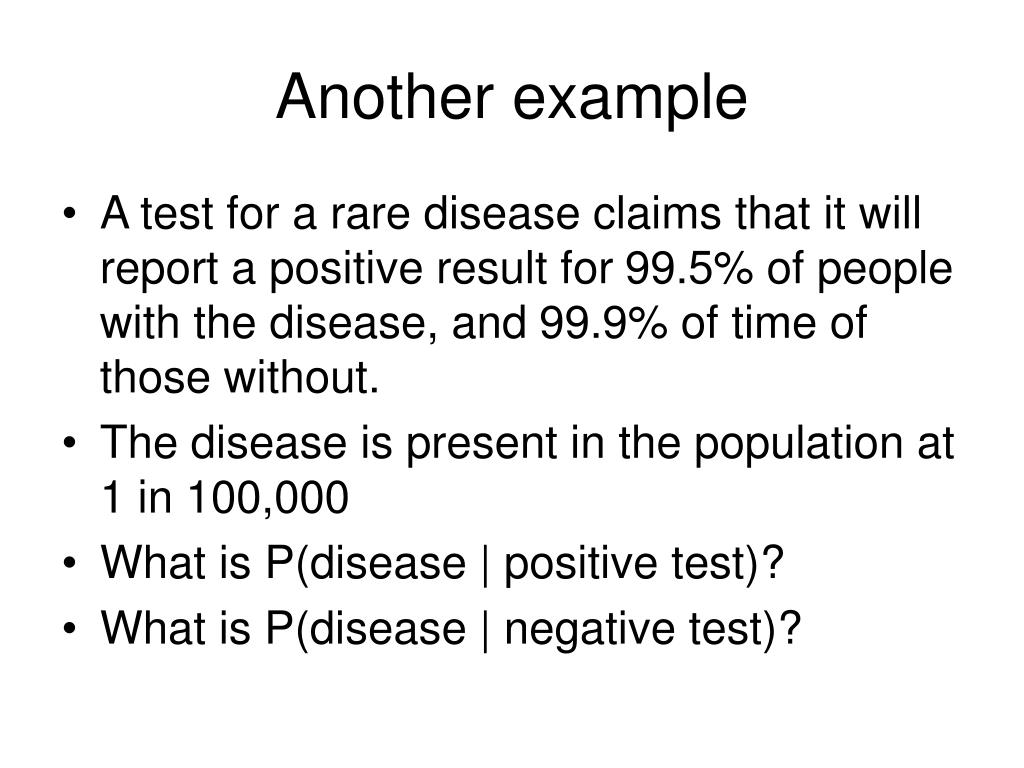 Another example

• A test for a rare disease claims that it will report a positive result for 99.5% of people with the disease, and 99.9% of time of those without.
• The disease is present in the population at 1 in 100,000
• What is P(disease | positive test)?
• What is P(disease | negative test)?